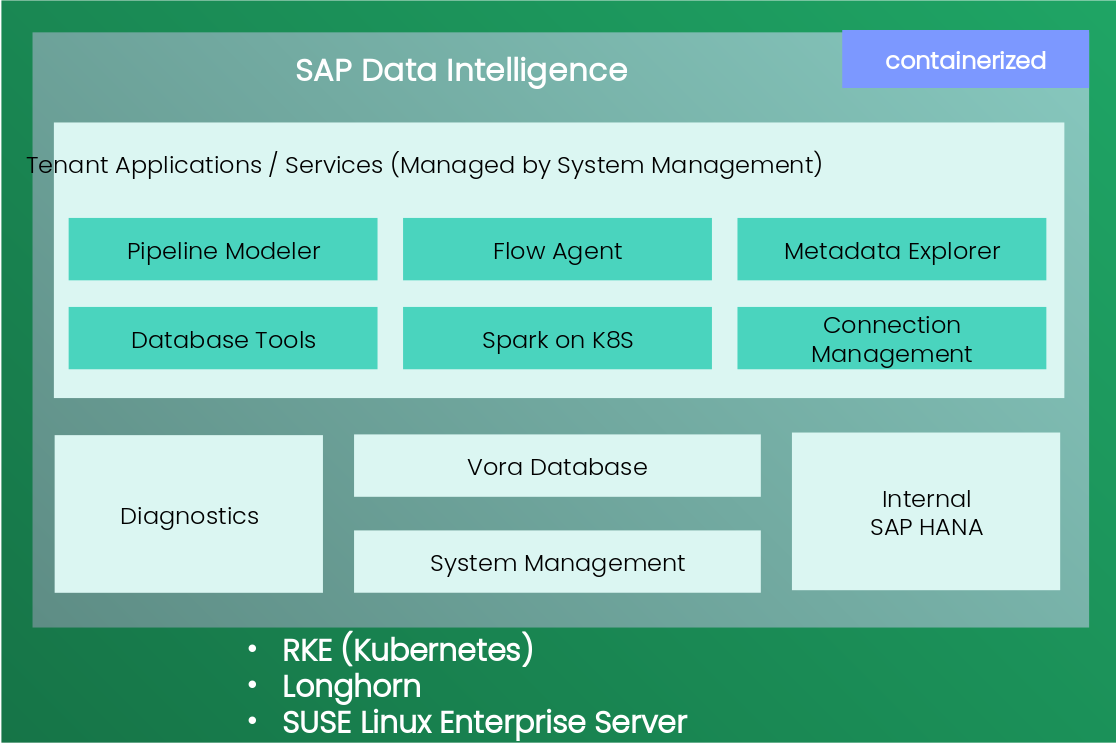 SAP Data Intelligence

containerized

Tenant Applications / Services (Managed by System Management)

Pipeline Modeler

Flow Agent

Metadata Explorer

Database Tools

Spark on K8S

Connection Management

Diagnostics

Vora Database

System Management

Internal SAP HANA

• RKE (Kubernetes)
• Longhorn
• SUSE Linux Enterprise Server